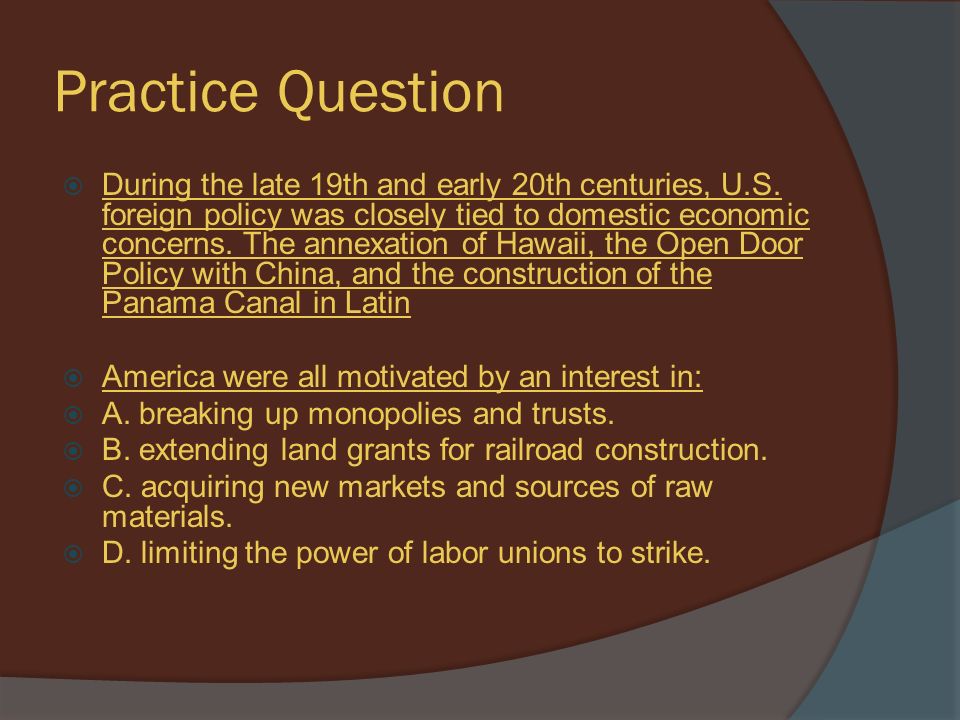 Practice Question

During the late 19th and early 20th centuries, U.S. foreign policy was closely tied to domestic economic concerns. The annexation of Hawaii, the Open Door Policy with China, and the construction of the Panama Canal in Latin

America were all motivated by an interest in:

A. breaking up monopolies and trusts.

B. extending land grants for railroad construction.

C. acquiring new markets and sources of raw materials.

D. limiting the power of labor unions to strike.